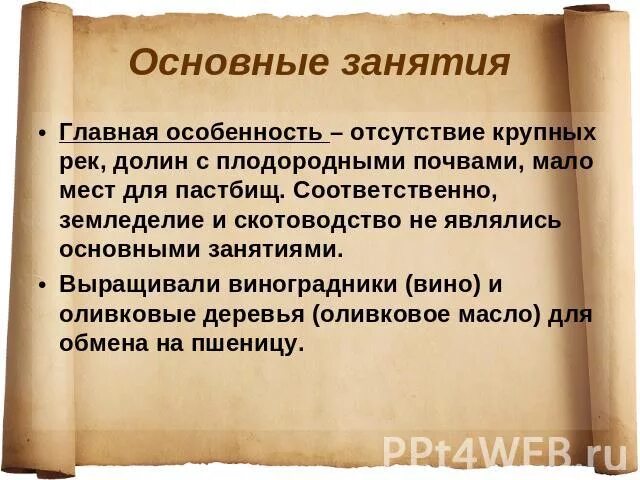 Основные занятия

• Главная особенность – отсутствие крупных рек, долин с плодородными почвами, мало мест для пастбищ. Соответственно, земледелие и скотоводство не являлись основными занятиями.
• Выращивали виноградники (вино) и оливковые деревья (оливковое масло) для обмена на пшеницу.

PPt4WEB.ru